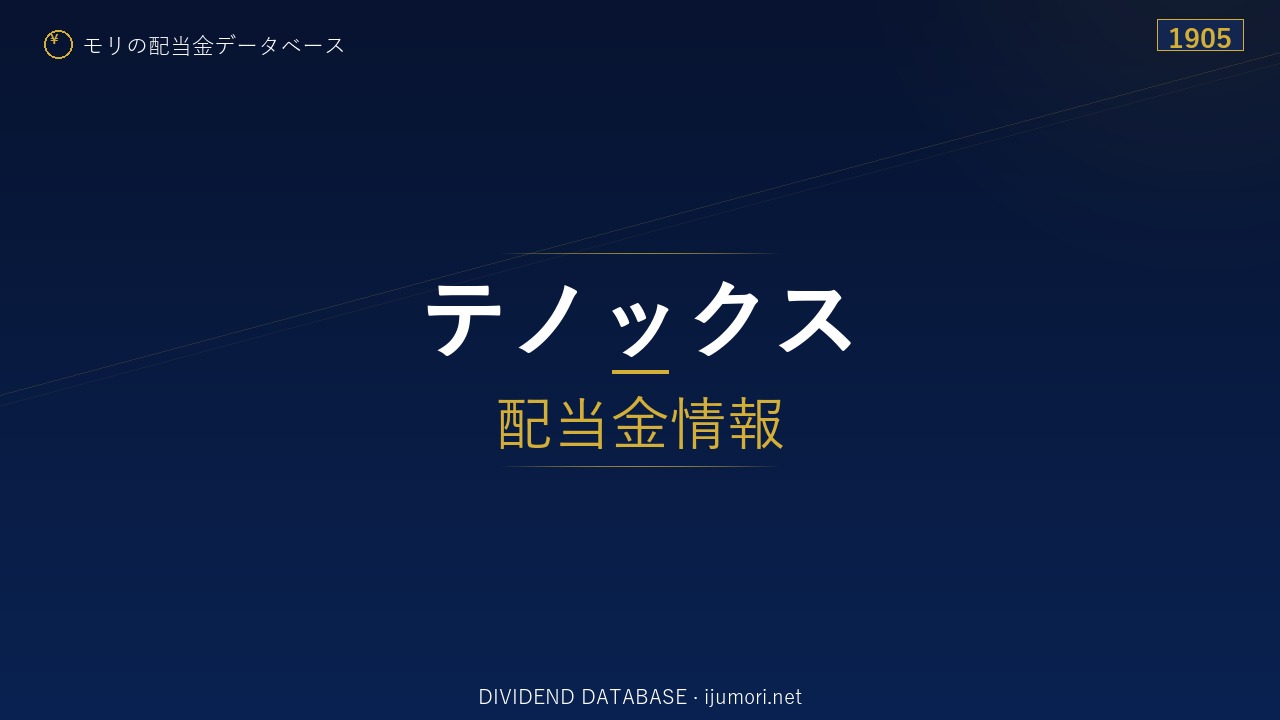 ¥ モリの配当金データベース

1905

テノックス

配当金情報

DIVIDEND DATABASE · ijumori.net